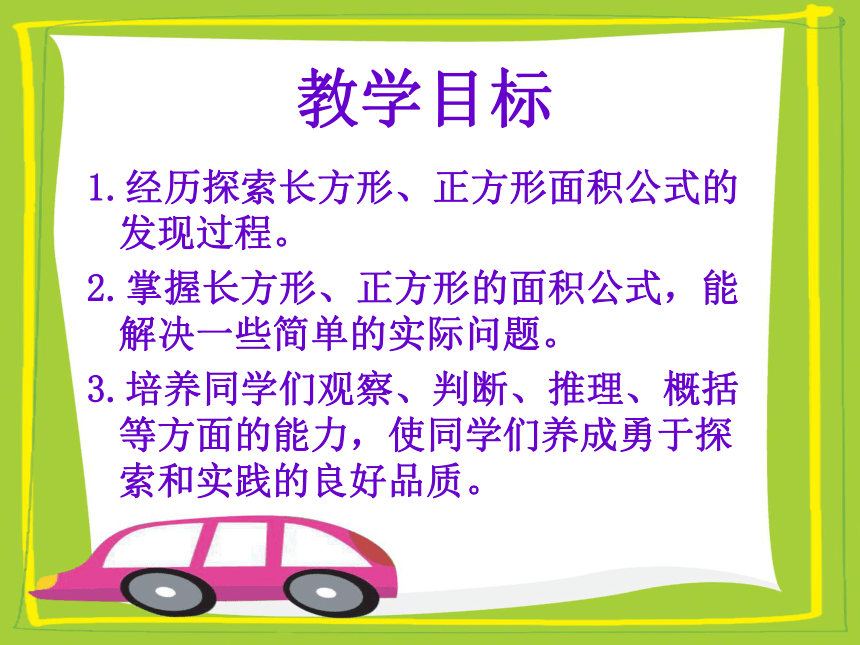 教学目标

1. 经历探索长方形、正方形面积公式的发现过程。

2. 掌握长方形、正方形的面积公式，能解决一些简单的实际问题。

3. 培养同学们观察、判断、推理、概括等方面的能力，使同学们养成勇于探索和实践的良好品质。